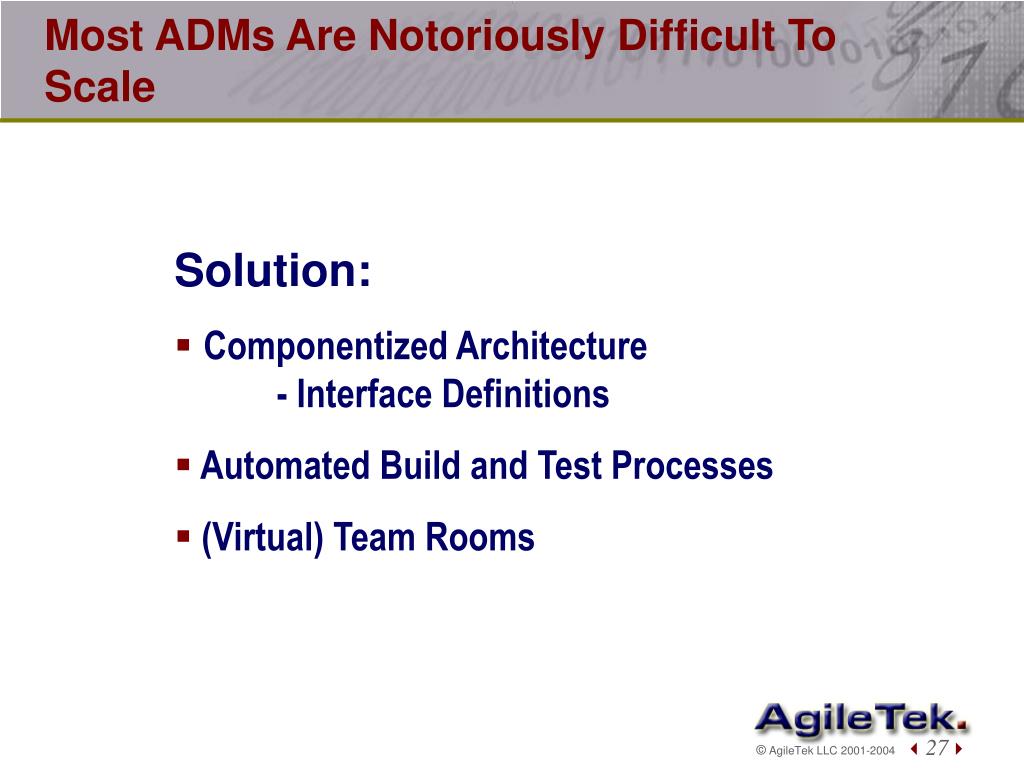 Most ADMs Are Notoriously Difficult To Scale

Solution:

▪ Componentized Architecture
- Interface Definitions

▪ Automated Build and Test Processes

▪ (Virtual) Team Rooms

AgileTek.

© AgileTek LLC 2001-2004 27